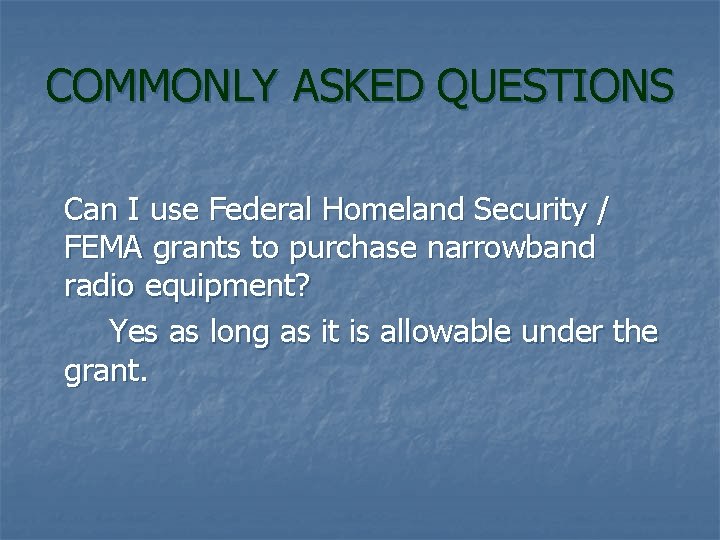 COMMONLY ASKED QUESTIONS

Can I use Federal Homeland Security / FEMA grants to purchase narrowband radio equipment?

Yes as long as it is allowable under the grant.